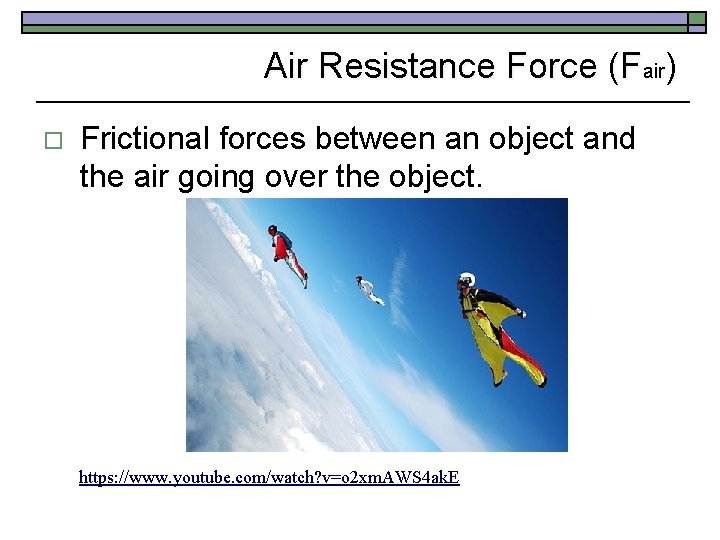 Air Resistance Force ($F_{air}$)

□ Frictional forces between an object and the air going over the object.

https://www.youtube.com/watch?v=o2xmAWS4akE